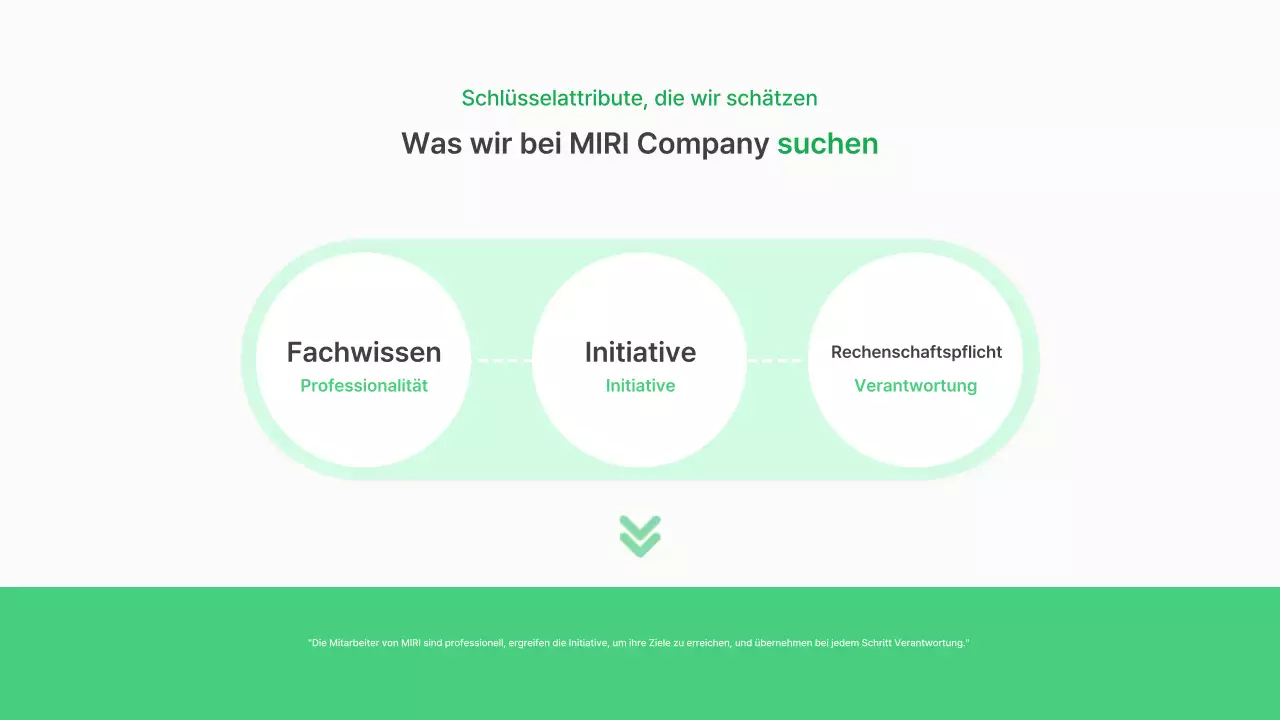 Schlüsselattribute, die wir schätzen

Was wir bei MIRI Company suchen

Fachwissen
Professionalität

Initiative
Initiative

Rechenschaftspflicht
Verantwortung

"Die Mitarbeiter von MIRI sind professionell, ergreifen die Initiative, um ihre Ziele zu erreichen, und übernehmen bei jedem Schritt Verantwortung."